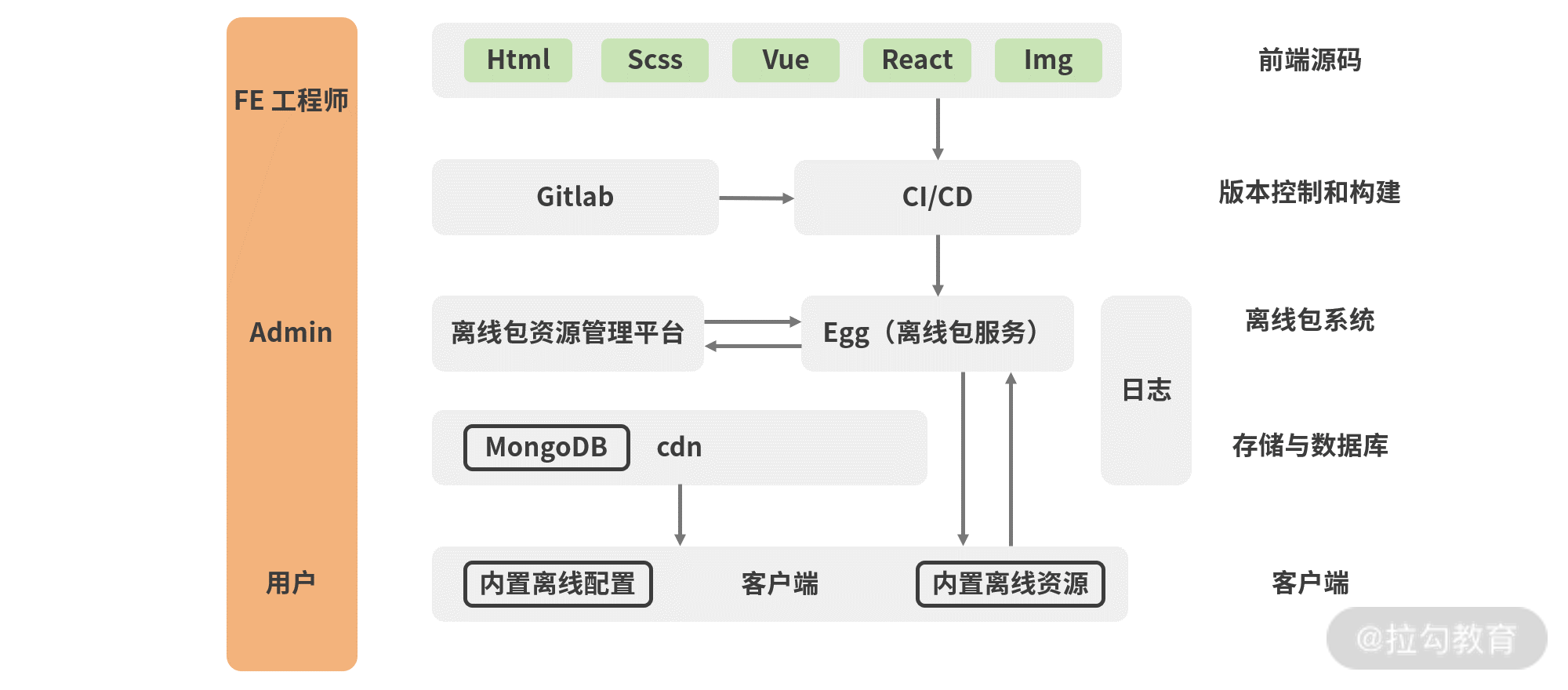 FE 工程师

Admin

用户

Html Scss Vue React Img

前端源码

Gitlab

CI/CD

版本控制和构建

离线包资源管理平台

Egg（离线包服务）

日志

离线包系统

MongoDB cdn

存储与数据库

内置离线配置

客户端

内置离线资源

客户端

@拉勾教育